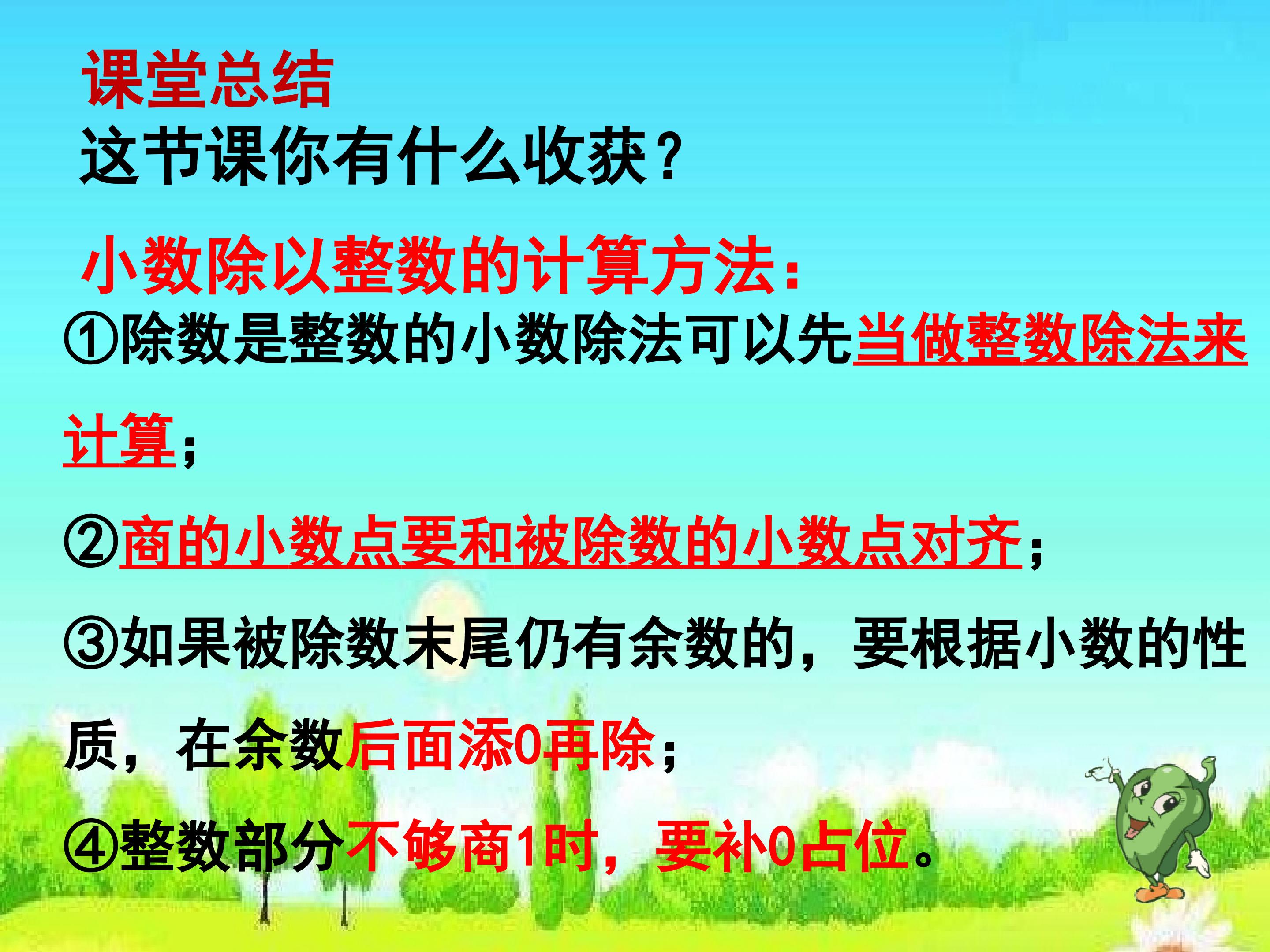 课堂总结
这节课你有什么收获？

小数除以整数的计算方法：
①除数是整数的小数除法可以先当做整数除法来计算；
②商的小数点要和被除数的小数点对齐；
③如果被除数末尾仍有余数的，要根据小数的性质，在余数后面添0再除；
④整数部分不够商1时，要补0占位。